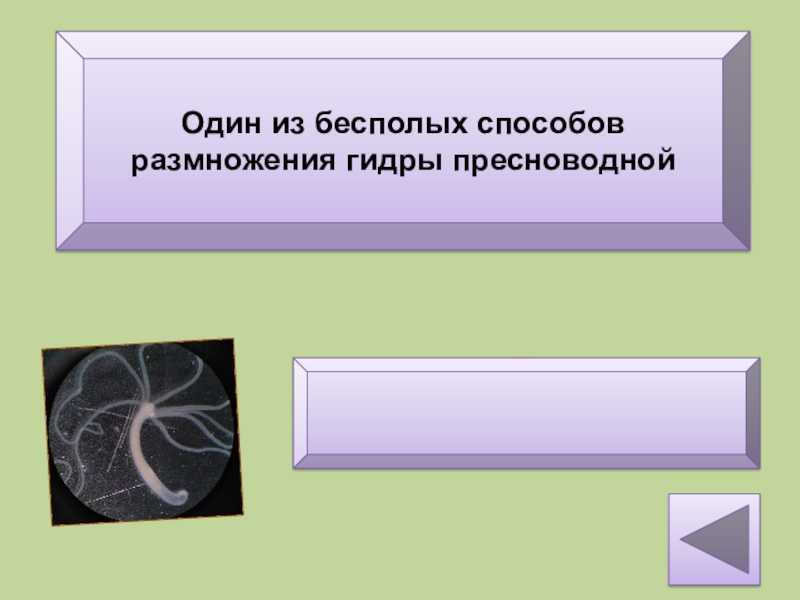 Один из бесполых способов размножения гидры пресноводной